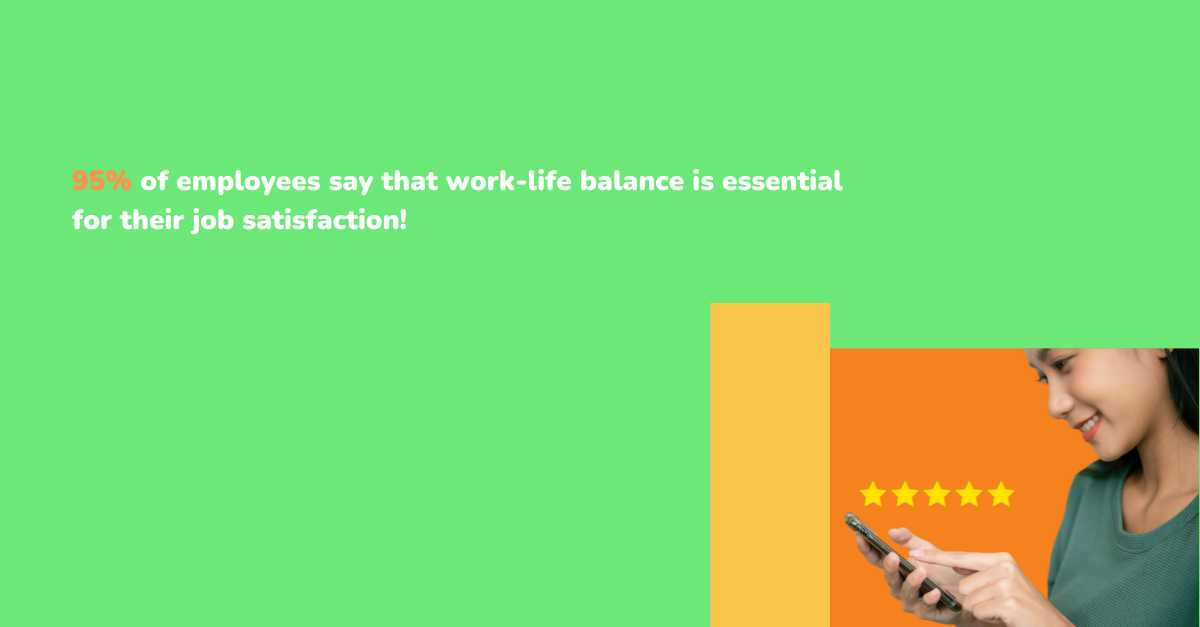 95% of employees say that work-life balance is essential for their job satisfaction!